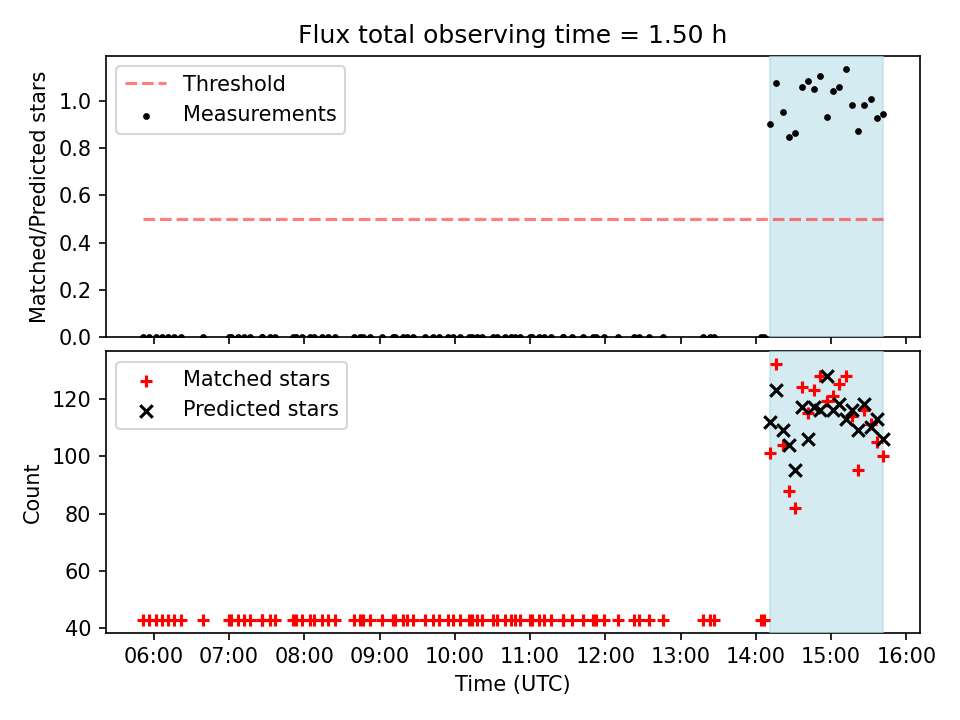 Flux total observing time = 1.50 h

Threshold
Measurements

Matched/Predicted stars

1.0
0.8
0.6
0.4
0.2
0.0

Matched stars
Predicted stars

Count

120
100
80
60
40

06:00 07:00 08:00 09:00 10:00 11:00 12:00 13:00 14:00 15:00 16:00

Time (UTC)